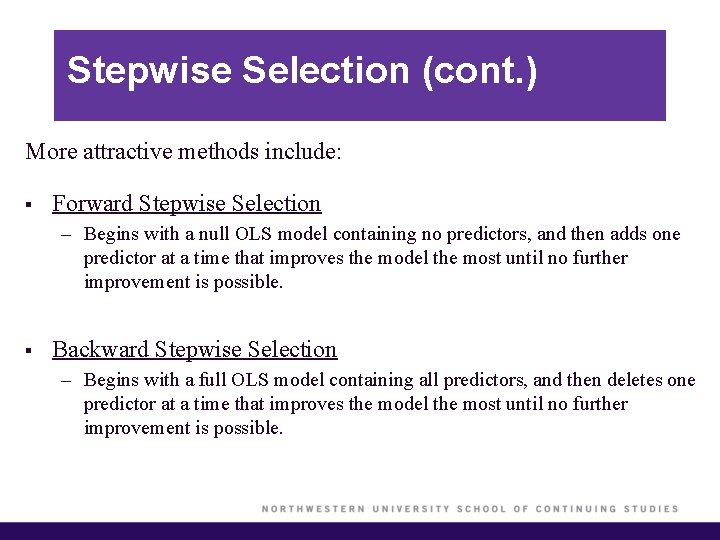 Stepwise Selection (cont.)

More attractive methods include:

▪ Forward Stepwise Selection
– Begins with a null OLS model containing no predictors, and then adds one predictor at a time that improves the model the most until no further improvement is possible.

▪ Backward Stepwise Selection
– Begins with a full OLS model containing all predictors, and then deletes one predictor at a time that improves the model the most until no further improvement is possible.

NORTHWESTERN UNIVERSITY SCHOOL OF CONTINUING STUDIES